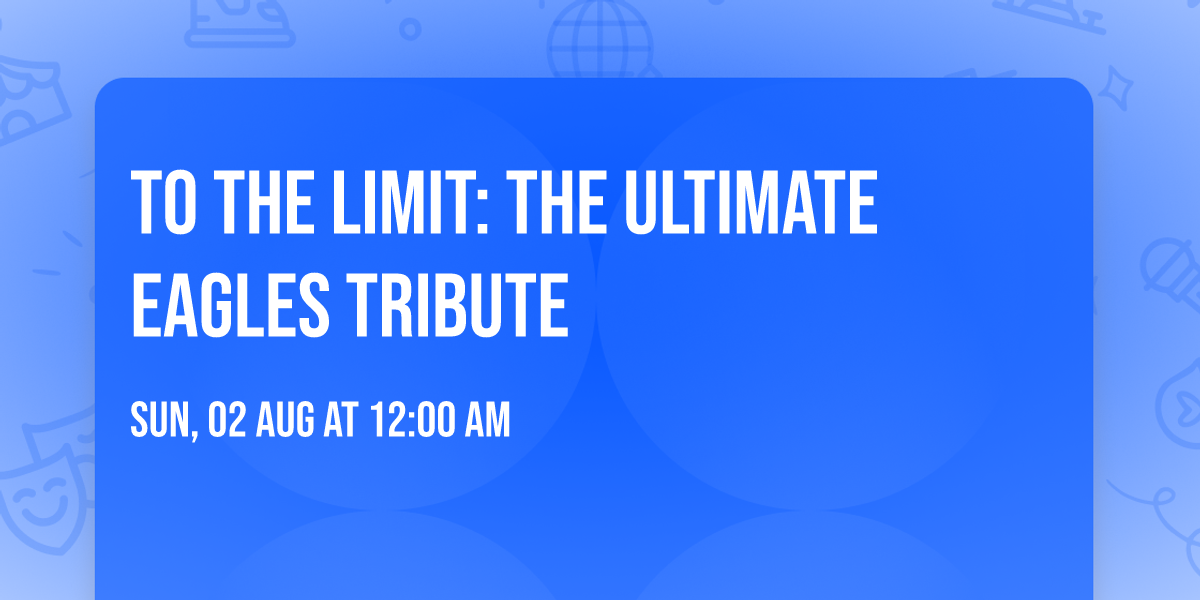 TO THE LIMIT: THE ULTIMATE EAGLES TRIBUTE

SUN, 02 AUG AT 12:00 AM